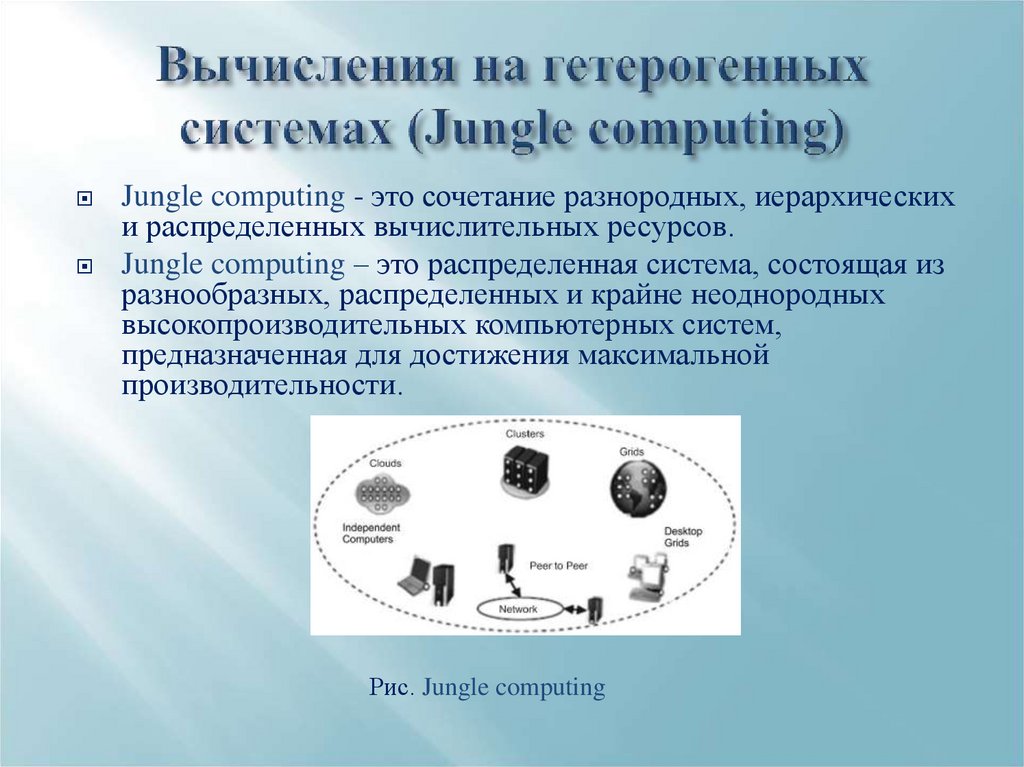 Вычисления на гетерогенных системах (Jungle computing)

Jungle computing - это сочетание разнородных, иерархических и распределенных вычислительных ресурсов.

Jungle computing – это распределенная система, состоящая из разнообразных, распределенных и крайне неоднородных высокопроизводительных компьютерных систем, предназначенная для достижения максимальной производительности.

Clusters
Clouds
Grids
Independent Computers
Desktop Grids
Peer to Peer
Network

Рис. Jungle computing